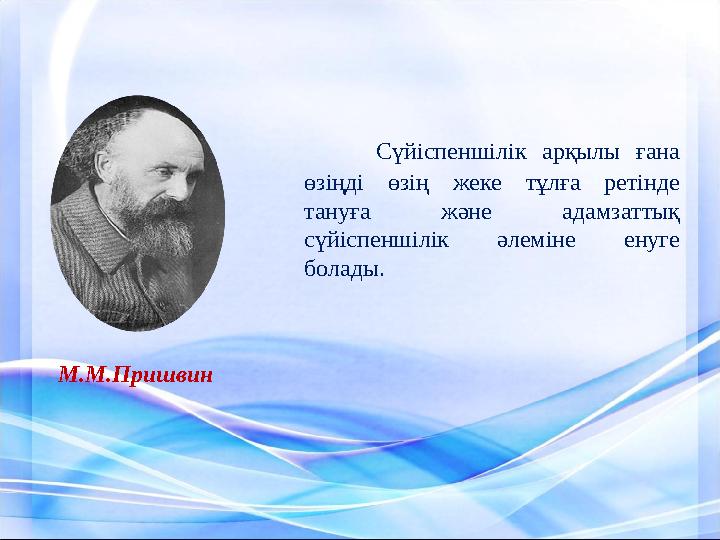 Сүйіспеншілік арқылы ғана өзіңді өзің жеке тұлға ретінде тануға және адамзаттық сүйіспеншілік әлеміне енуге болады.

М.М.Пришвин